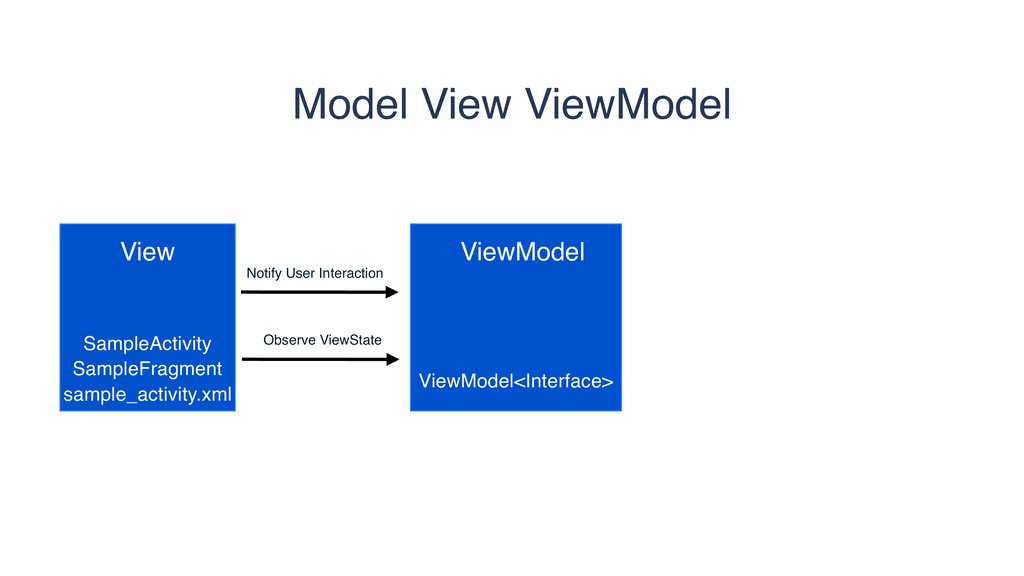 Model View ViewModel

View

SampleActivity
SampleFragment
sample_activity.xml

Notify User Interaction

Observe ViewState

ViewModel

ViewModel<Interface>